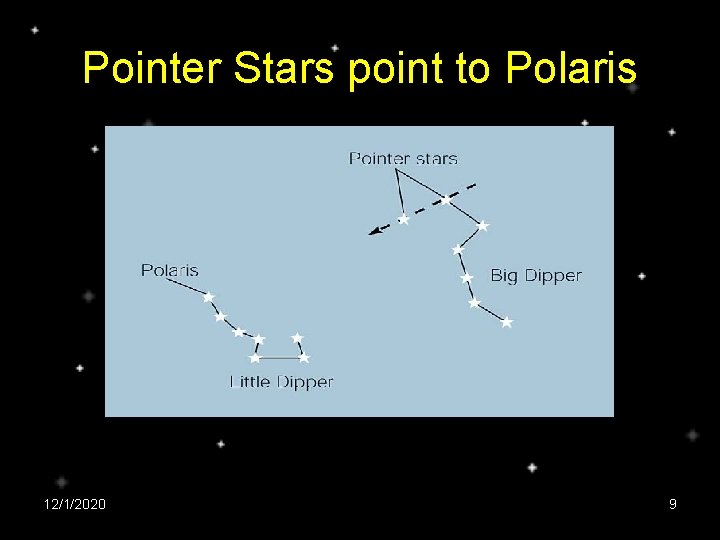 Pointer Stars point to Polaris

Pointer stars

Polaris

Big Dipper

Little Dipper

12/1/2020

9